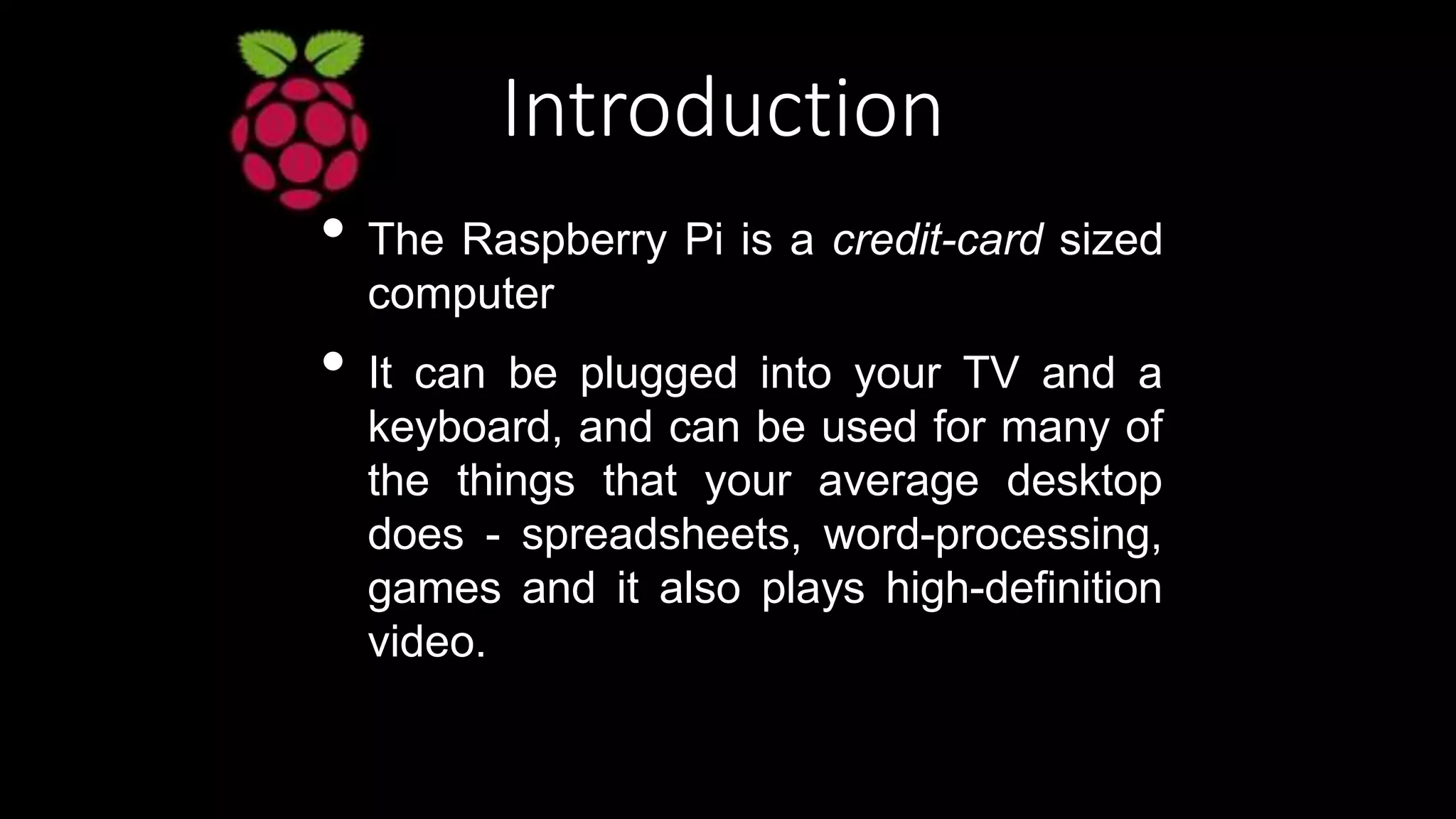 Introduction

• The Raspberry Pi is a credit-card sized computer

• It can be plugged into your TV and a keyboard, and can be used for many of the things that your average desktop does - spreadsheets, word-processing, games and it also plays high-definition video.